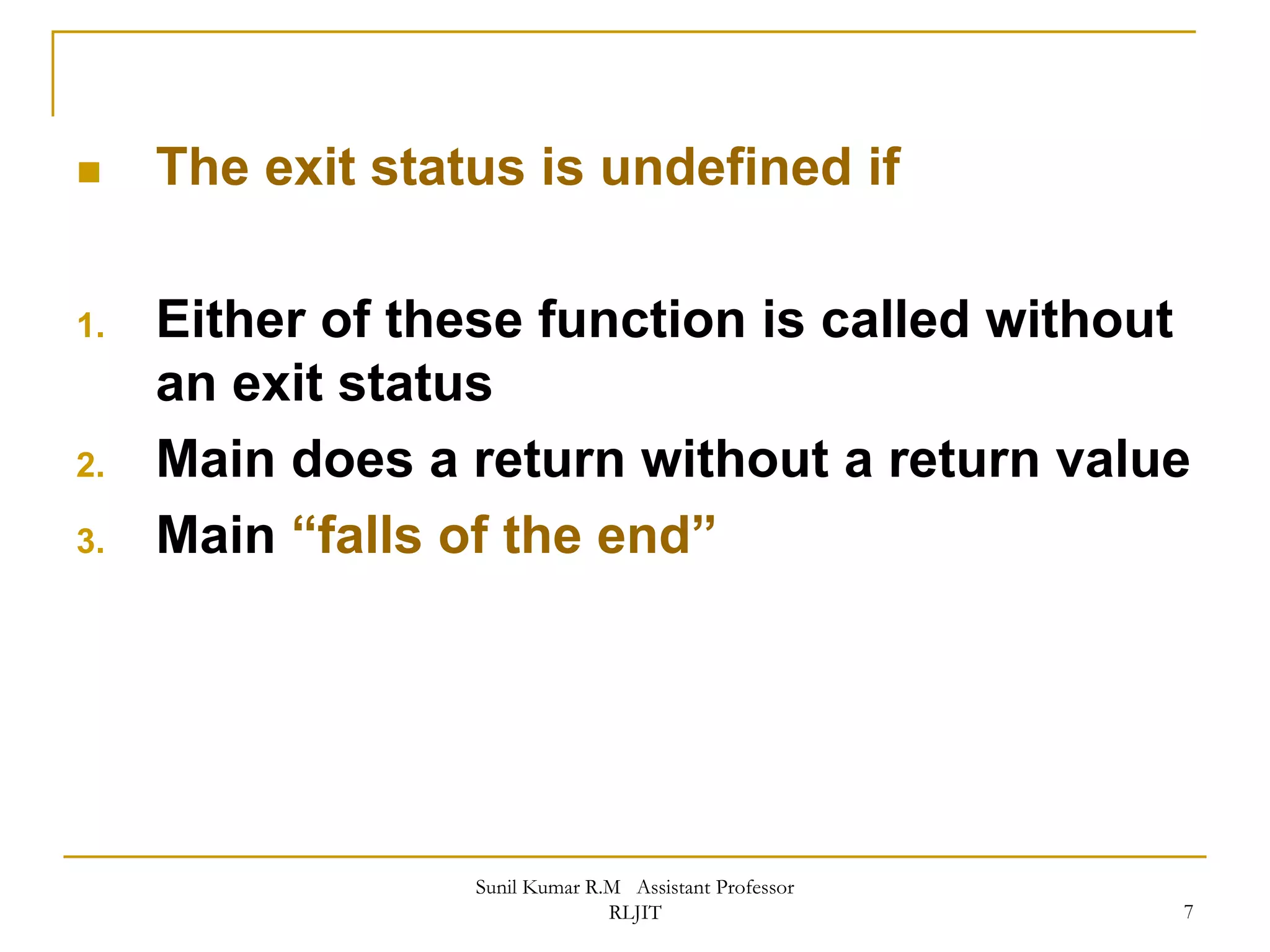 ■ The exit status is undefined if

1. Either of these function is called without an exit status
2. Main does a return without a return value
3. Main “falls of the end”

Sunil Kumar R.M Assistant Professor
RLJIT

7